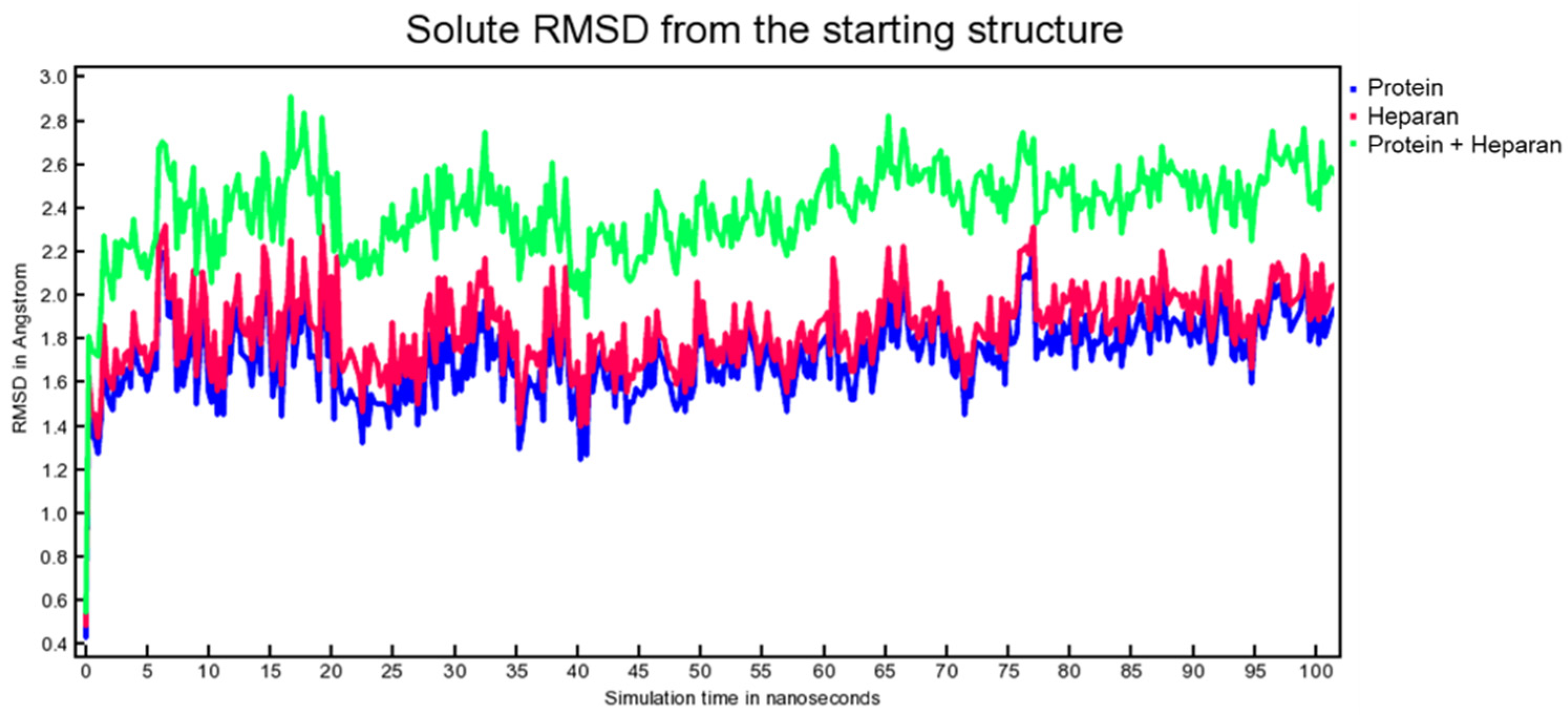 Solute RMSD from the starting structure

Protein
Heparan
Protein + Heparan

RMSD in Angstrom

3.0
2.8
2.6
2.4
2.2
2.0
1.8
1.6
1.4
1.2
1.0
0.8
0.6
0.4

0 5 10 15 20 25 30 35 40 45 50 55 60 65 70 75 80 85 90 95 100

Simulation time in nanoseconds